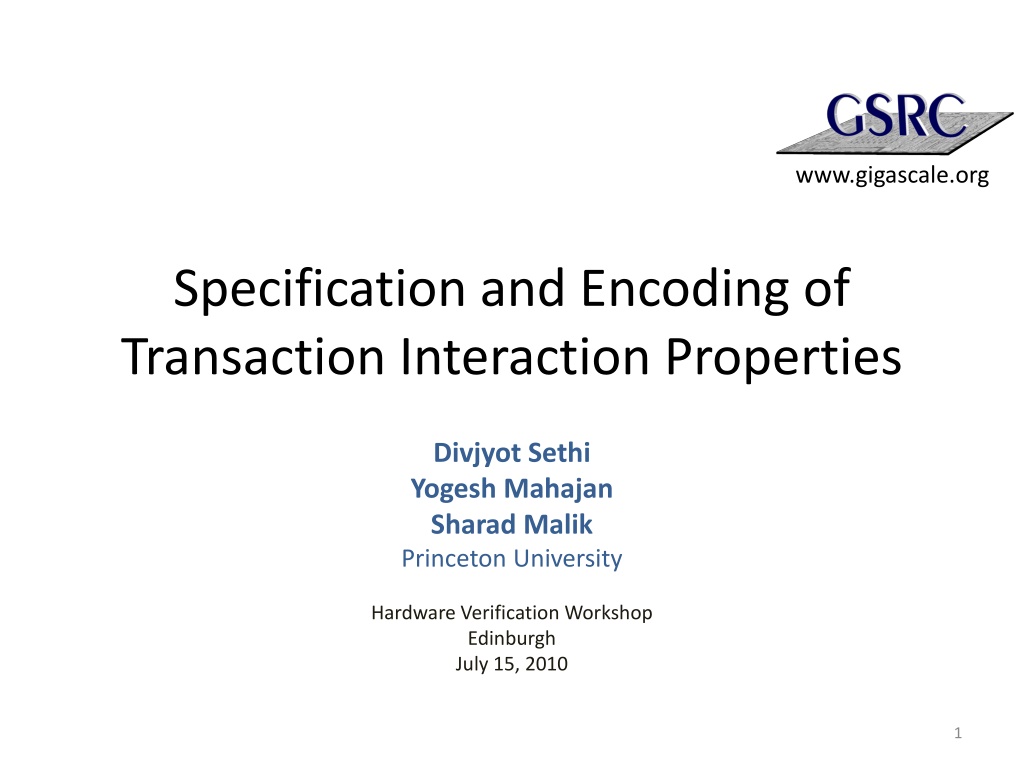 GSRC
www.gigascale.org

Specification and Encoding of Transaction Interaction Properties

Divjyot Sethi
Yogesh Mahajan
Sharad Malik
Princeton University

Hardware Verification Workshop
Edinburgh
July 15, 2010

1